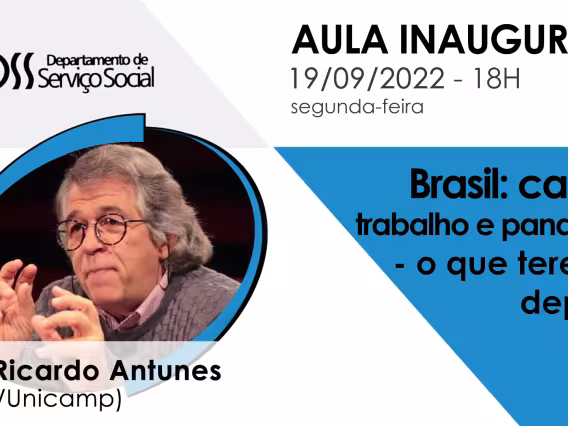 DSS Departamento de Serviço Social

AULA INAUGUR

19/09/2022 - 18H

segunda-feira

Brasil: ca

trabalho e pand

- o que tere

dep

Ricardo Antunes

/Unicamp)